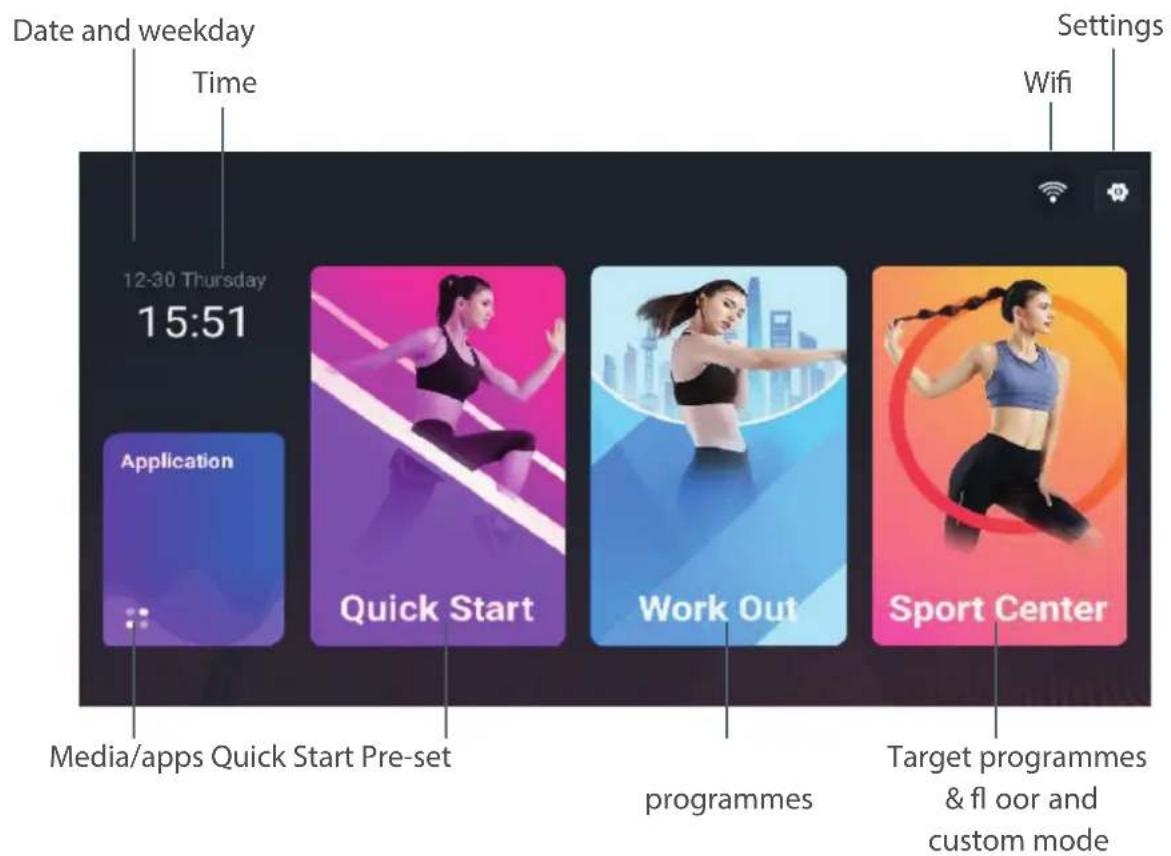 Date and weekday

Time

Settings

Wifi

12-30 Thursday

15:51

Application

Quick Start

Work Out

Sport Center

Media/apps Quick Start Pre-set

programmes

Target programmes & fl oor and custom mode